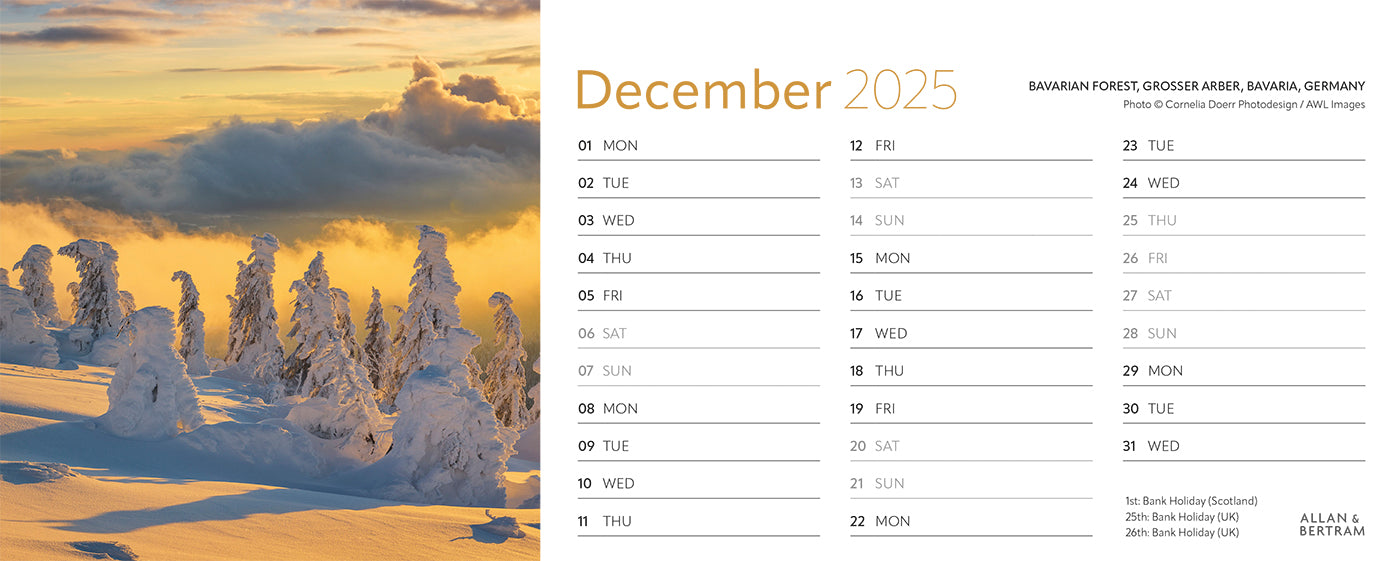 December 2025

BAVARIAN FOREST, GROSSER ARBER, BAVARIA, GERMANY
Photo © Cornelia Doerr Photodesign / AWL Images

01 MON
02 TUE
03 WED
04 THU
05 FRI
06 SAT
07 SUN
08 MON
09 TUE
10 WED
11 THU

12 FRI
13 SAT
14 SUN
15 MON
16 TUE
17 WED
18 THU
19 FRI
20 SAT
21 SUN
22 MON

23 TUE
24 WED
25 THU
26 FRI
27 SAT
28 SUN
29 MON
30 TUE
31 WED

1st: Bank Holiday (Scotland)
25th: Bank Holiday (UK)
26th: Bank Holiday (UK)

ALLAN & BERTRAM